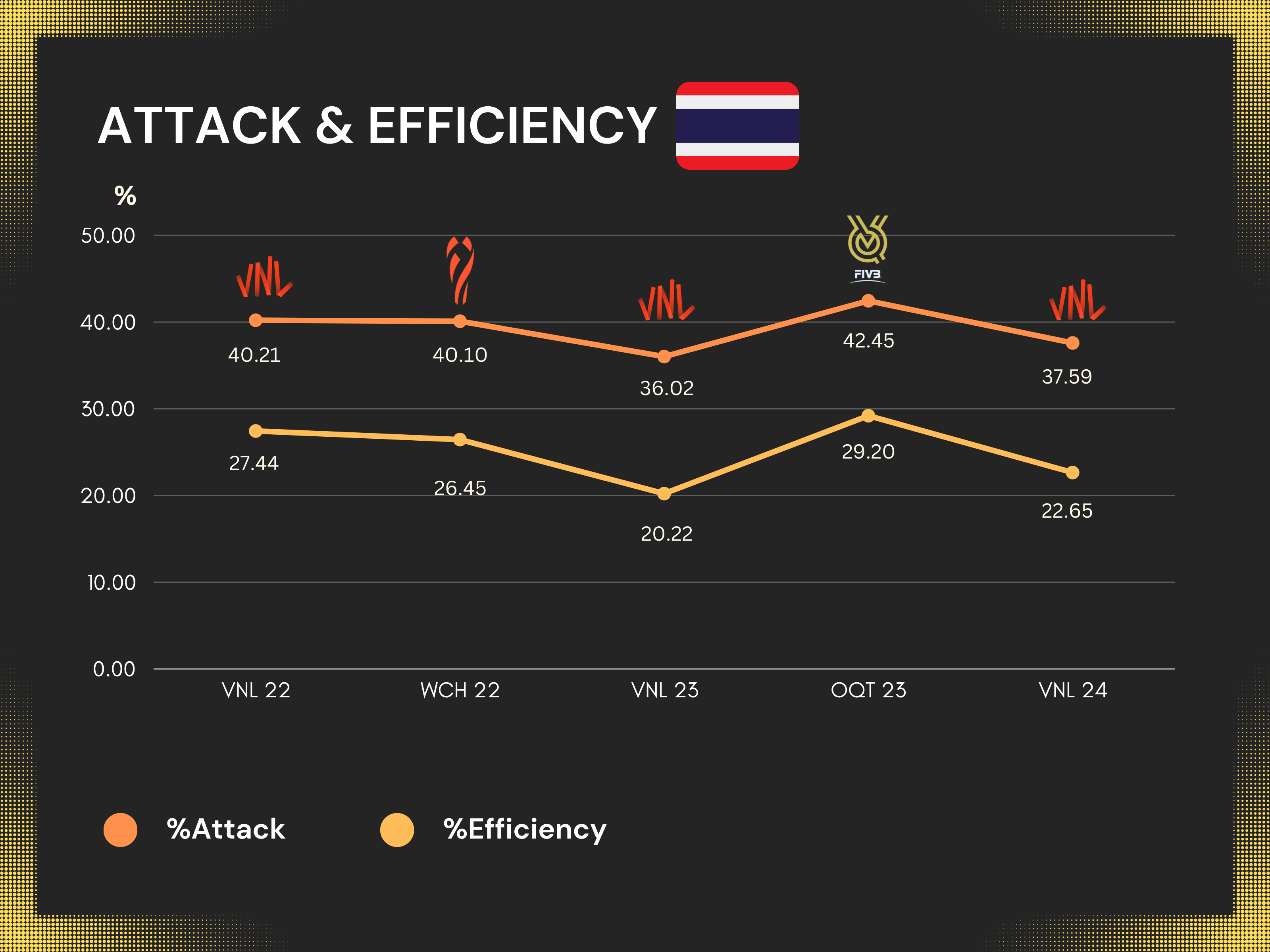 ATTACK & EFFICIENCY

%

50.00
40.00
30.00
20.00
10.00
0.00

VNL

VNL

FIVB

VNL

40.21
40.10
36.02
42.45
37.59

27.44
26.45
20.22
29.20
22.65

VNL 22
WCH 22
VNL 23
OQT 23
VNL 24

%Attack
%Efficiency